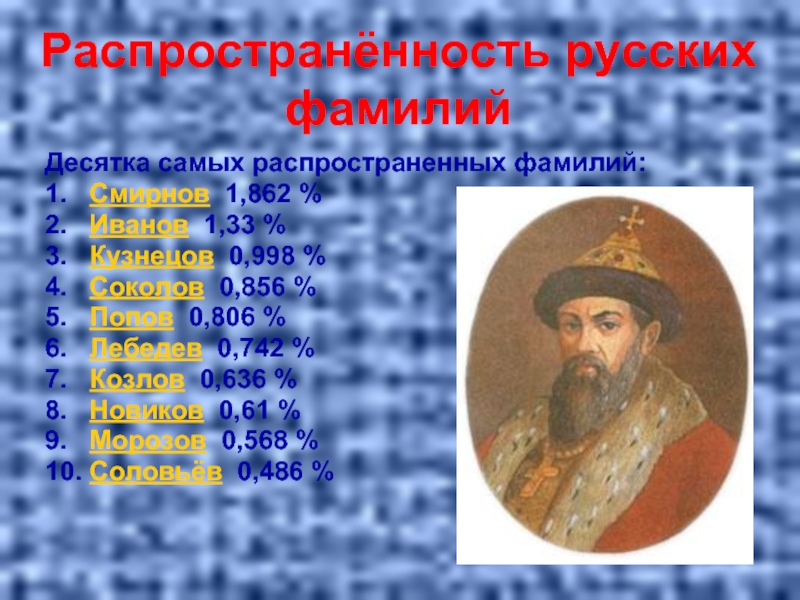 Распространённость русских фамилий

Десятка самых распространенных фамилий:
1. Смирнов 1,862 %
2. Иванов 1,33 %
3. Кузнецов 0,998 %
4. Соколов 0,856 %
5. Попов 0,806 %
6. Лебедев 0,742 %
7. Козлов 0,636 %
8. Новиков 0,61 %
9. Морозов 0,568 %
10. Соловьёв 0,486 %